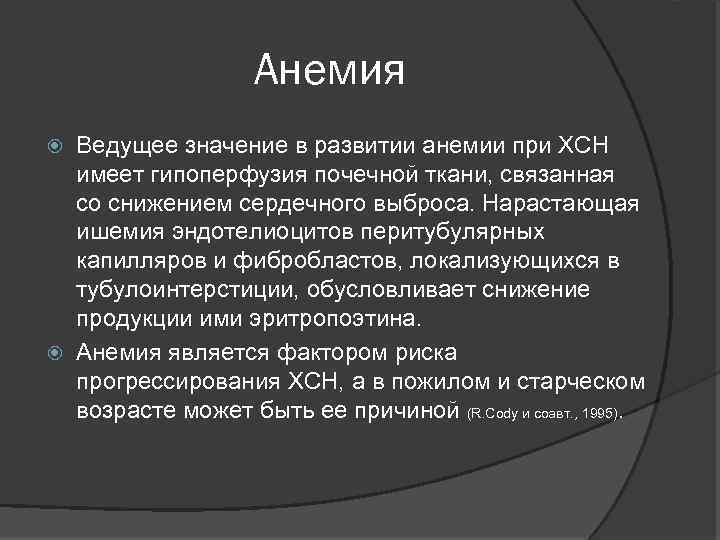 Анемия

Ведущее значение в развитии анемии при ХСН имеет гипоперфузия почечной ткани, связанная со снижением сердечного выброса. Нарастающая ишемия эндотелиоцитов перитубулярных капилляров и фибробластов, локализующихся в тубулоинтерстиции, обусловливает снижение продукции ими эритропоэтина.

Анемия является фактором риска прогрессирования ХСН, а в пожилом и старческом возрасте может быть ее причиной (R.Cody и соавт., 1995).